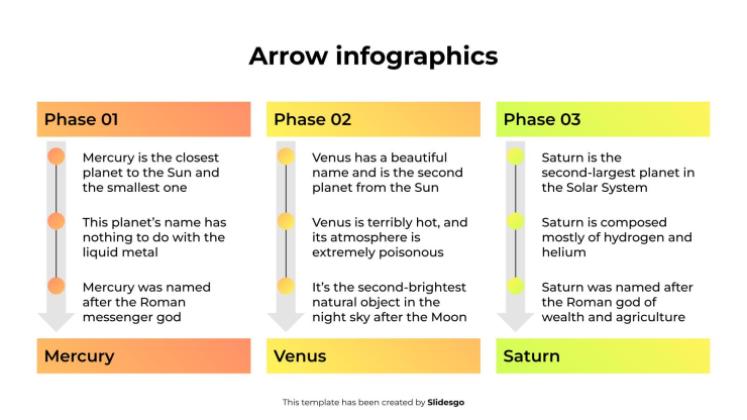 Arrow infographics

Phase 01

Mercury is the closest planet to the Sun and the smallest one

This planet's name has nothing to do with the liquid metal

Mercury was named after the Roman messenger god

Mercury

Phase 02

Venus has a beautiful name and is the second planet from the Sun

Venus is terribly hot, and its atmosphere is extremely poisonous

It's the second-brightest natural object in the night sky after the Moon

Venus

Phase 03

Saturn is the second-largest planet in the Solar System

Saturn is composed mostly of hydrogen and helium

Saturn was named after the Roman god of wealth and agriculture

Saturn

This template has been created by Slidesgo